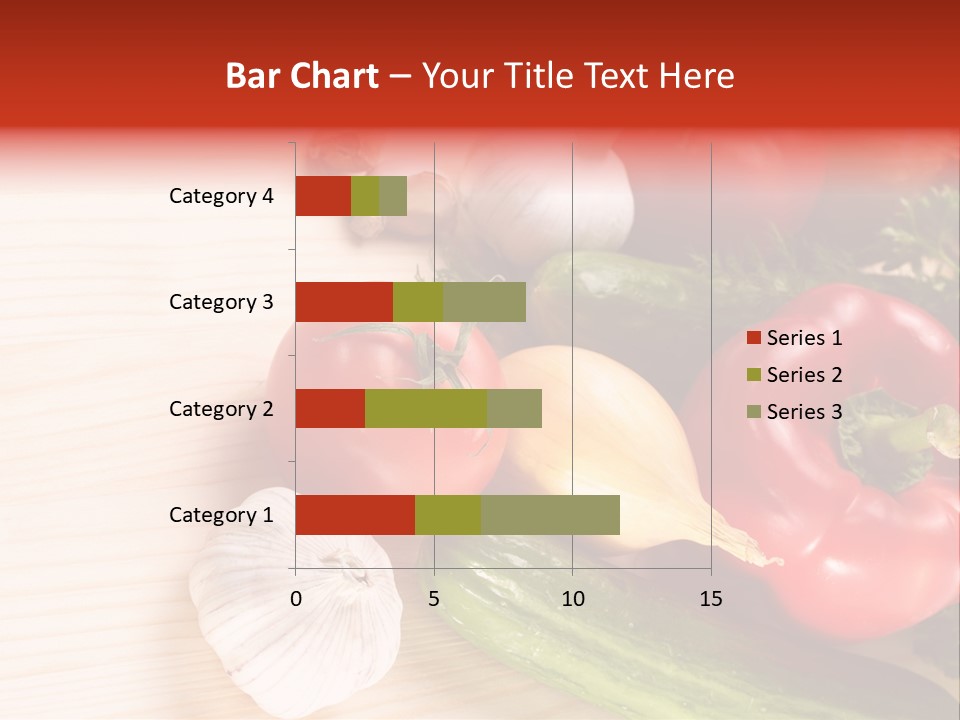 Bar Chart – Your Title Text Here

Category 4
Category 3
Category 2
Category 1

0
5
10
15

Series 1
Series 2
Series 3